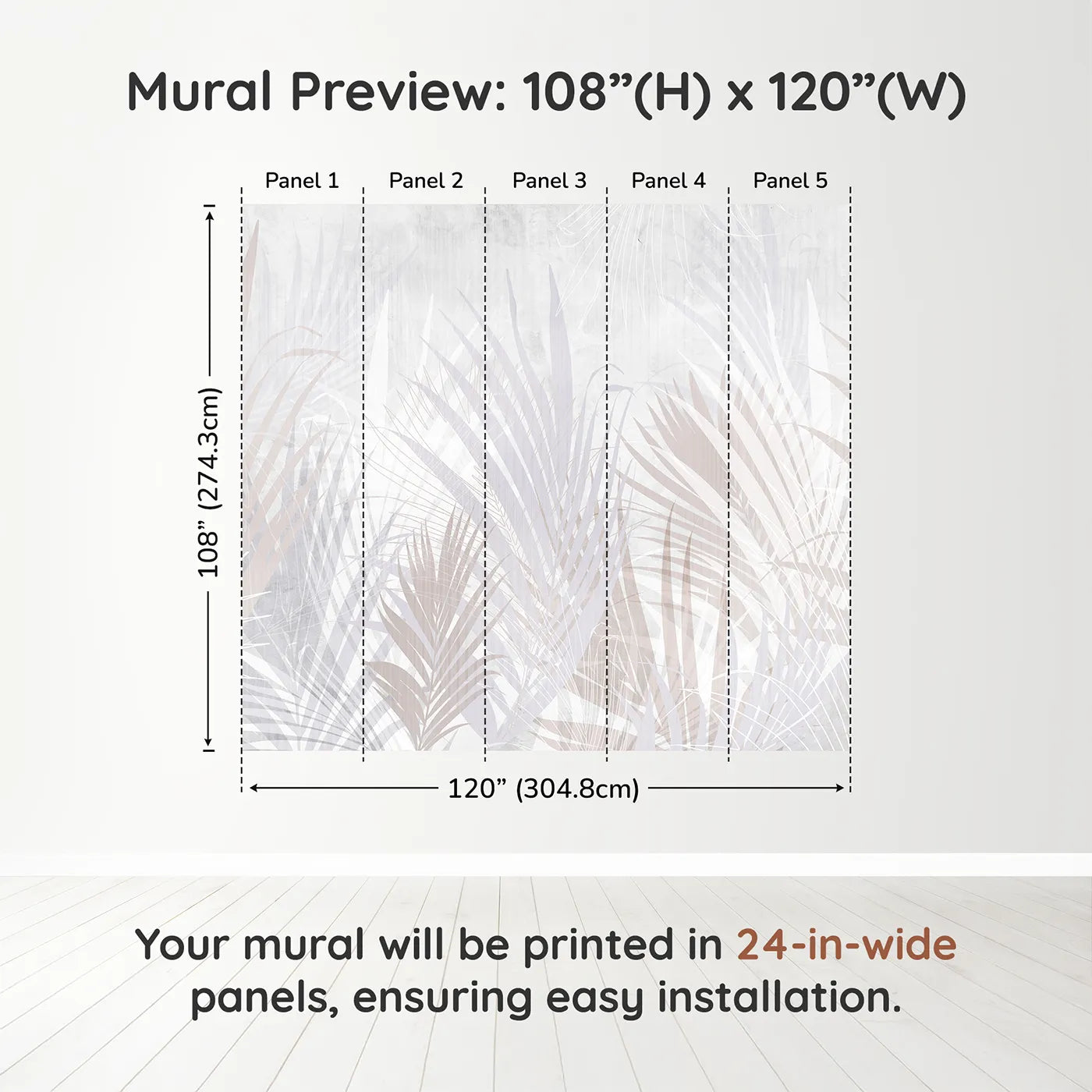 Mural Preview: 108”(H) x 120”(W)

Panel 1
Panel 2
Panel 3
Panel 4
Panel 5

108” (274.3cm)

120” (304.8cm)

Your mural will be printed in 24-in-wide panels, ensuring easy installation.